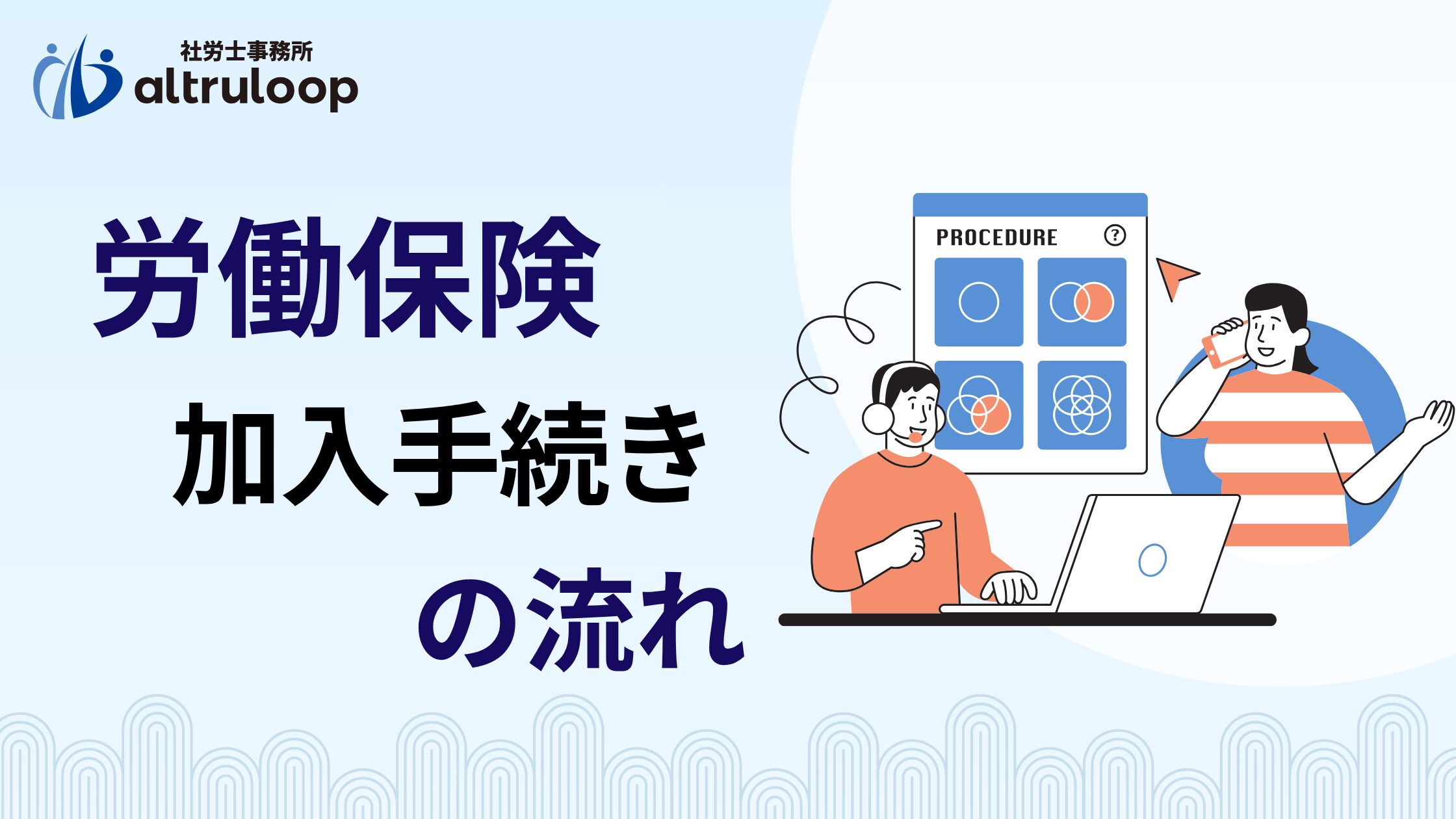 社労士事務所
altruloop

労働保険
加入手続き
の流れ

PROCEDURE ?